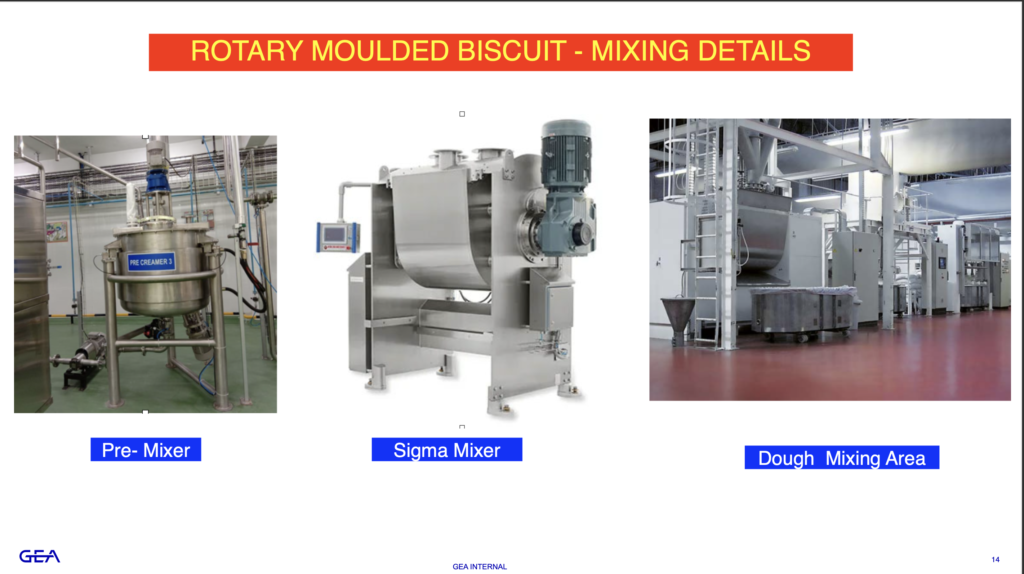 ROTARY MOULDED BISCUIT - MIXING DETAILS

PRE CREAMER 3

Pre- Mixer

Sigma Mixer

Dough Mixing Area

GEA

GEA INTERNAL

14